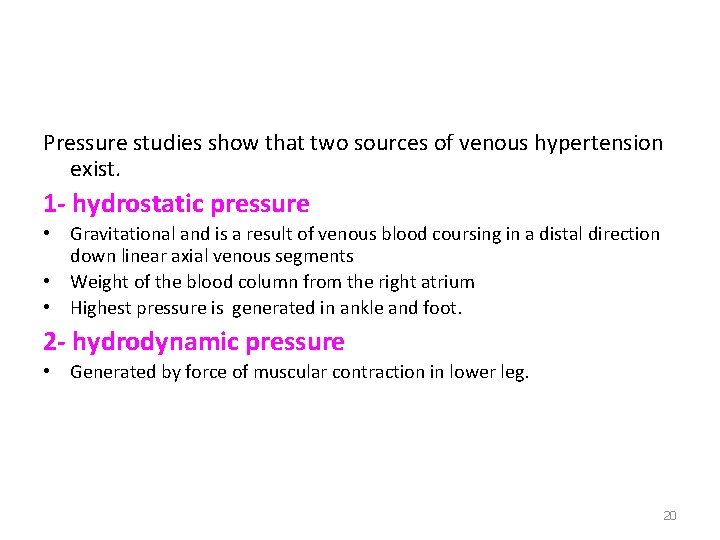 Pressure studies show that two sources of venous hypertension exist.

1- hydrostatic pressure

• Gravitational and is a result of venous blood coursing in a distal direction down linear axial venous segments
• Weight of the blood column from the right atrium
• Highest pressure is generated in ankle and foot.

2- hydrodynamic pressure

• Generated by force of muscular contraction in lower leg.

20